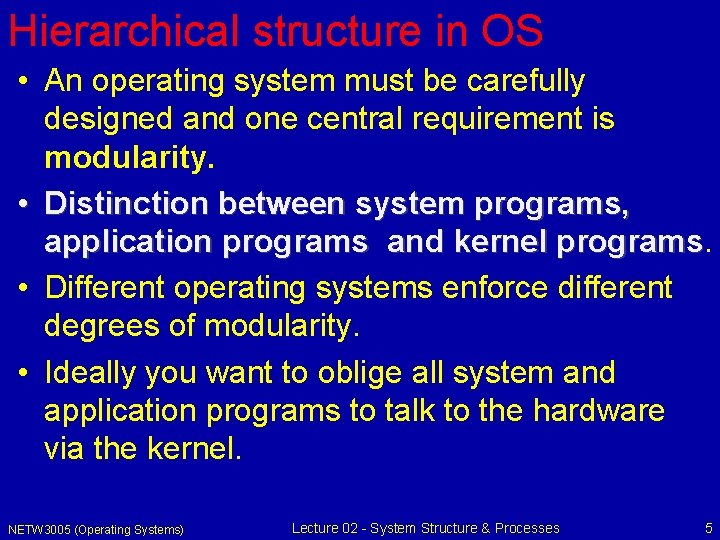 Hierarchical structure in OS

• An operating system must be carefully designed and one central requirement is modularity.

• Distinction between system programs, application programs and kernel programs.

• Different operating systems enforce different degrees of modularity.

• Ideally you want to oblige all system and application programs to talk to the hardware via the kernel.

NETW3005 (Operating Systems)

Lecture 02 - System Structure & Processes

5